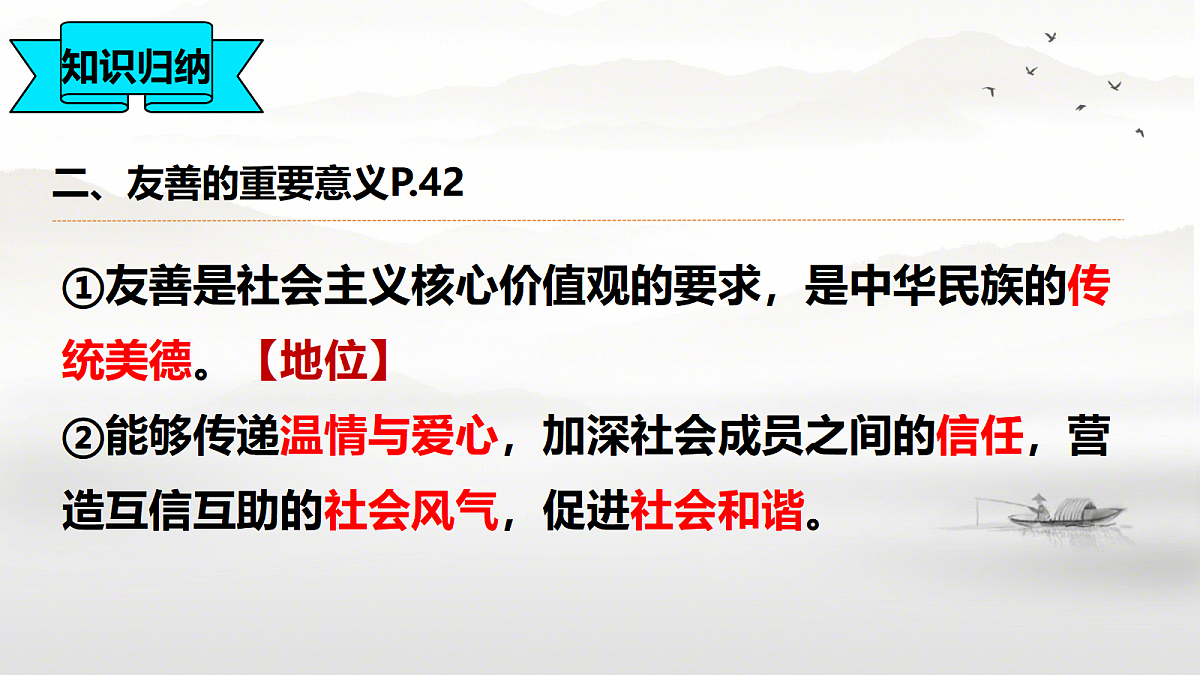 知识归纳

二、友善的重要意义P.42

①友善是社会主义核心价值观的要求，是中华民族的传统美德。【地位】
②能够传递温情与爱心，加深社会成员之间的信任，营造互信互助的社会风气，促进社会和谐。